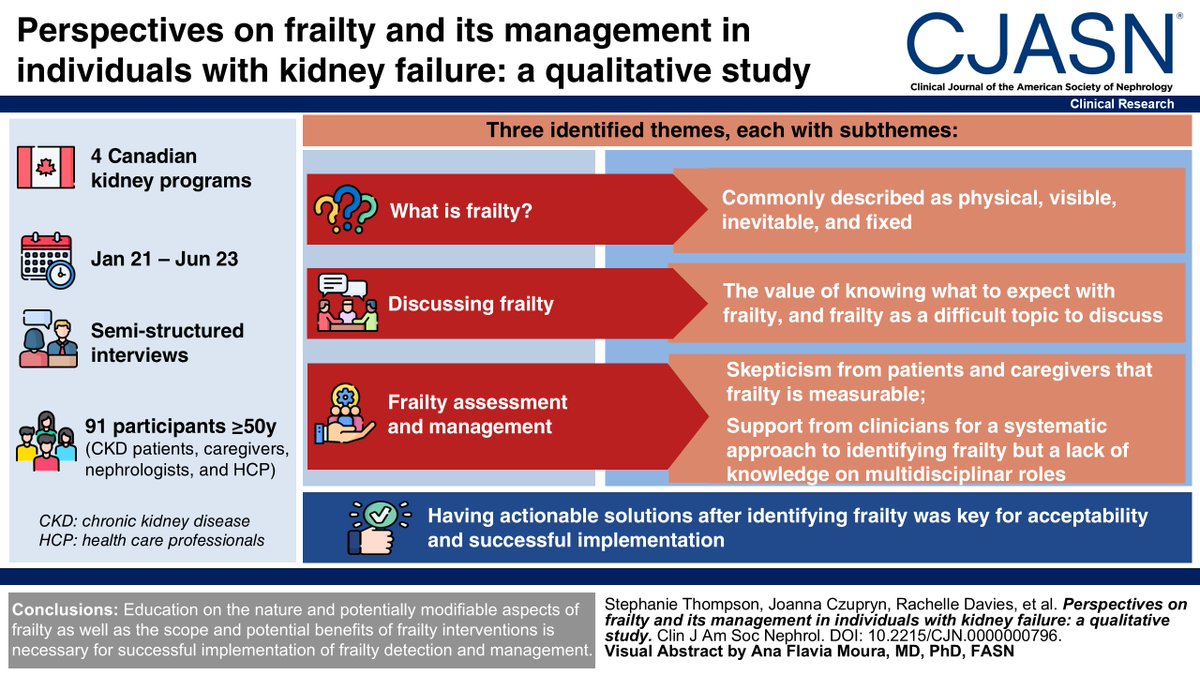 Perspectives on frailty and its management in individuals with kidney failure: a qualitative study

CJASN®
Clinical Journal of the American Society of Nephrology
Clinical Research

4 Canadian kidney programs

Jan 21 – Jun 23

Semi-structured interviews

91 participants ≥50y (CKD patients, caregivers, nephrologists, and HCP)

CKD: chronic kidney disease
HCP: health care professionals

Three identified themes, each with subthemes:

What is frailty?

Commonly described as physical, visible, inevitable, and fixed

Discussing frailty

The value of knowing what to expect with frailty, and frailty as a difficult topic to discuss

Frailty assessment and management

Skepticism from patients and caregivers that frailty is measurable;

Support from clinicians for a systematic approach to identifying frailty but a lack of knowledge on multidisciplinar roles

Having actionable solutions after identifying frailty was key for acceptability and successful implementation

Conclusions: Education on the nature and potentially modifiable aspects of frailty as well as the scope and potential benefits of frailty interventions is necessary for successful implementation of frailty detection and management.

Stephanie Thompson, Joanna Czupryn, Rachelle Davies, et al. Perspectives on frailty and its management in individuals with kidney failure: a qualitative study. Clin J Am Soc Nephrol. DOI: 10.2215/CJN.0000000796.
Visual Abstract by Ana Flavia Moura, MD, PhD, FASN